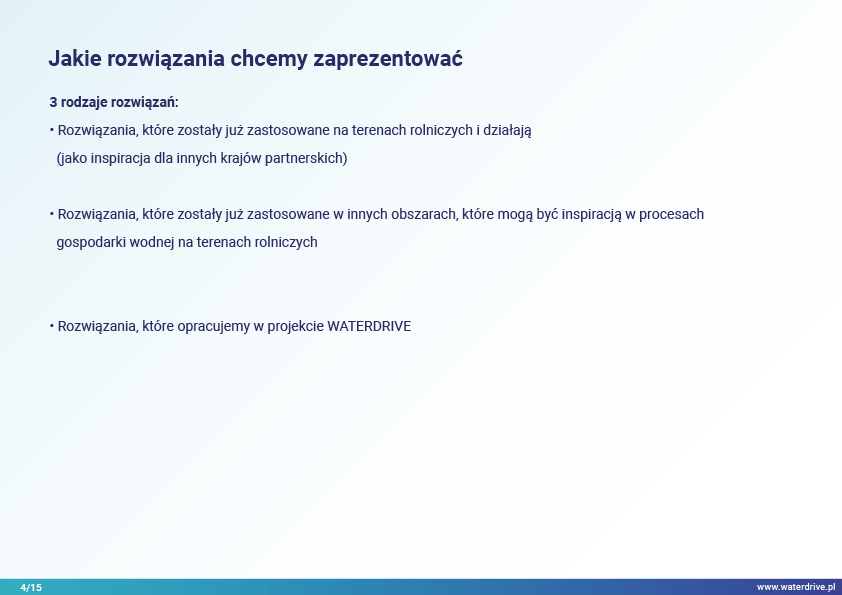 Jakie rozwiązania chcemy zaprezentować

3 rodzaje rozwiązań:

• Rozwiązania, które zostały już zastosowane na terenach rolniczych i działają (jako inspiracja dla innych krajów partnerskich)

• Rozwiązania, które zostały już zastosowane w innych obszarach, które mogą być inspiracją w procesach gospodarki wodnej na terenach rolniczych

• Rozwiązania, które opracujemy w projekcie WATERDRIVE

4/15

www.waterdrive.pl